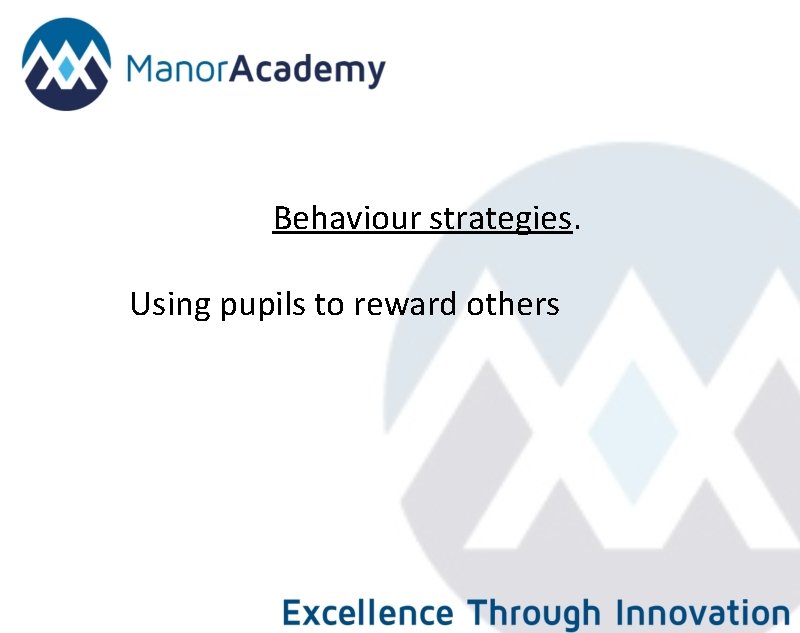 ManorAcademy

Behaviour strategies.

Using pupils to reward others

Excellence Through Innovation